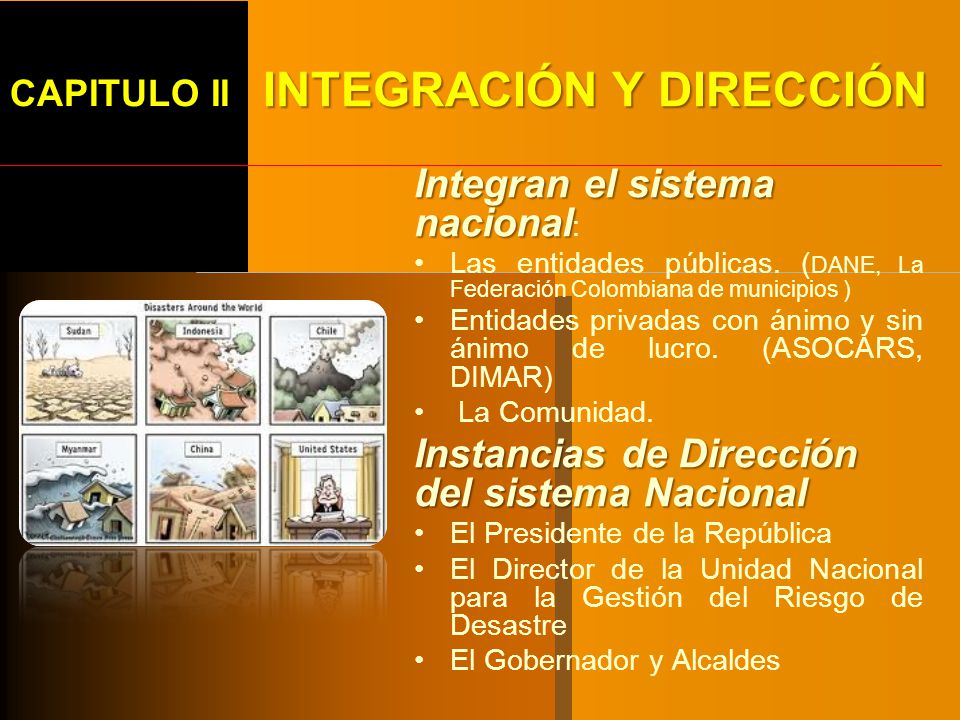 CAPITULO II INTEGRACIÓN Y DIRECCIÓN

Integran el sistema nacional:

• Las entidades públicas. (DANE, La Federación Colombiana de municipios )
• Entidades privadas con ánimo y sin ánimo de lucro. (ASOCARS, DIMAR)
• La Comunidad.

Instancias de Dirección del sistema Nacional

• El Presidente de la República
• El Director de la Unidad Nacional para la Gestión del Riesgo de Desastre
• El Gobernador y Alcaldes

Disasters Around the World
Sudan
Indonesia
Chile
Myanmar
China
United States